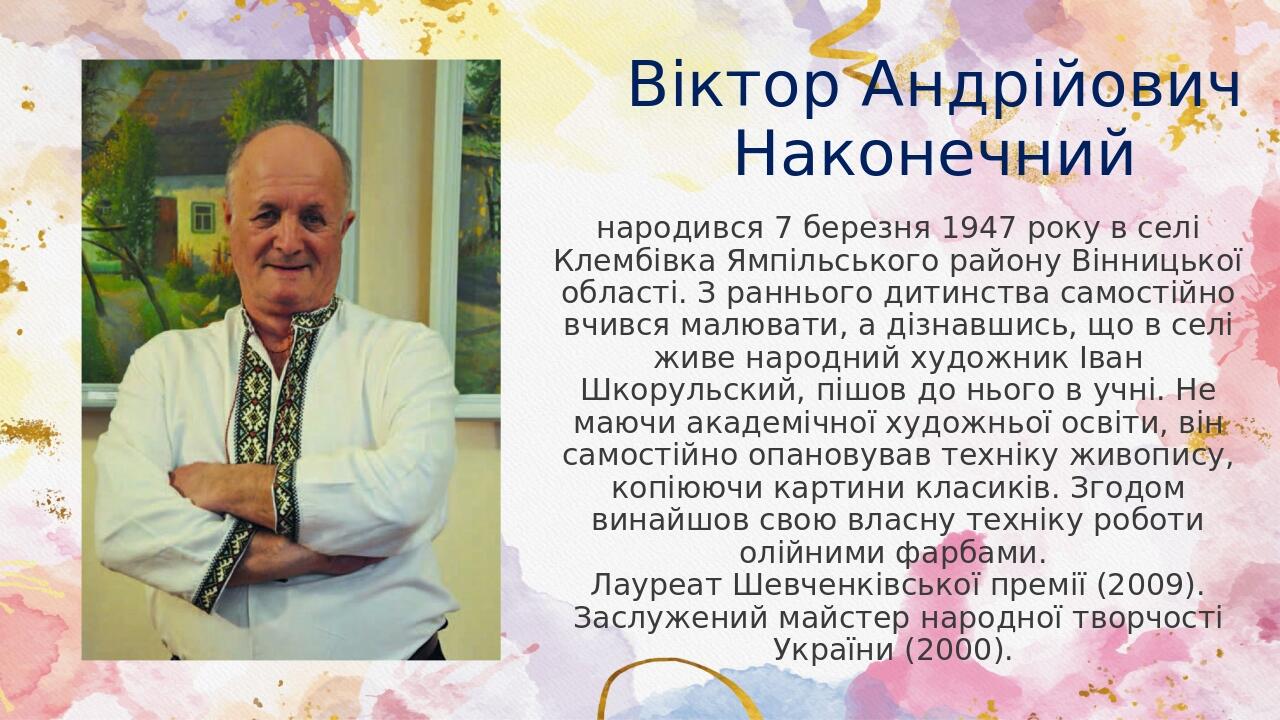 Віктор Андрійович Наконечний

народився 7 березня 1947 року в селі Клембівка Ямпільського району Вінницької області. З раннього дитинства самостійно вчився малювати, а дізнавшись, що в селі живе народний художник Іван Шкорульский, пішов до нього в учні. Не маючи академічної художньої освіти, він самостійно опановував техніку живопису, копіюючи картини класиків. Згодом винайшов свою власну техніку роботи олійними фарбами.
Лауреат Шевченківської премії (2009). Заслужений майстер народної творчості України (2000).